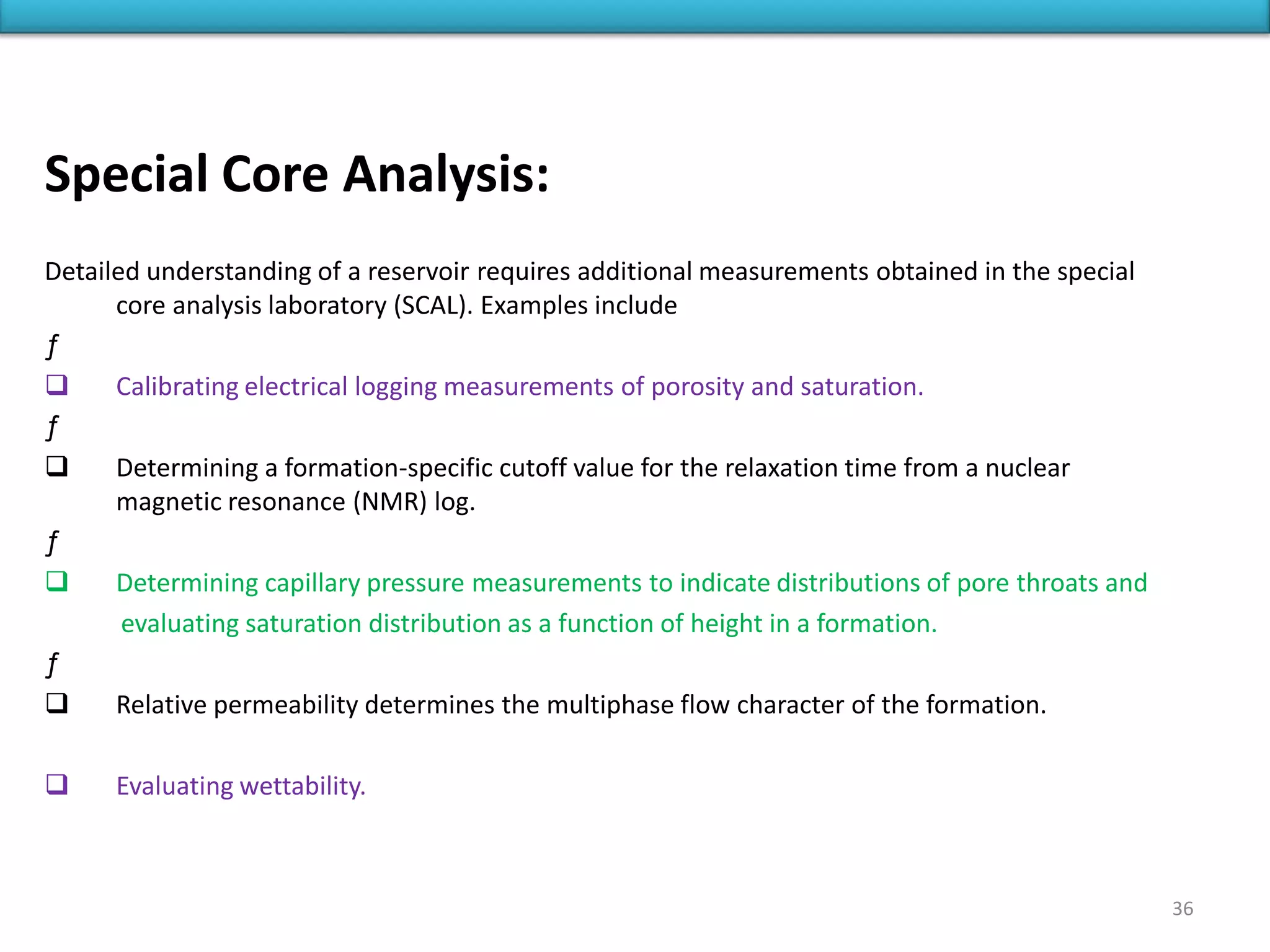 Special Core Analysis:

Detailed understanding of a reservoir requires additional measurements obtained in the special core analysis laboratory (SCAL). Examples include

ƒ

❑ Calibrating electrical logging measurements of porosity and saturation.

ƒ

❑ Determining a formation-specific cutoff value for the relaxation time from a nuclear magnetic resonance (NMR) log.

ƒ

❑ Determining capillary pressure measurements to indicate distributions of pore throats and evaluating saturation distribution as a function of height in a formation.

ƒ

❑ Relative permeability determines the multiphase flow character of the formation.

❑ Evaluating wettability.

36